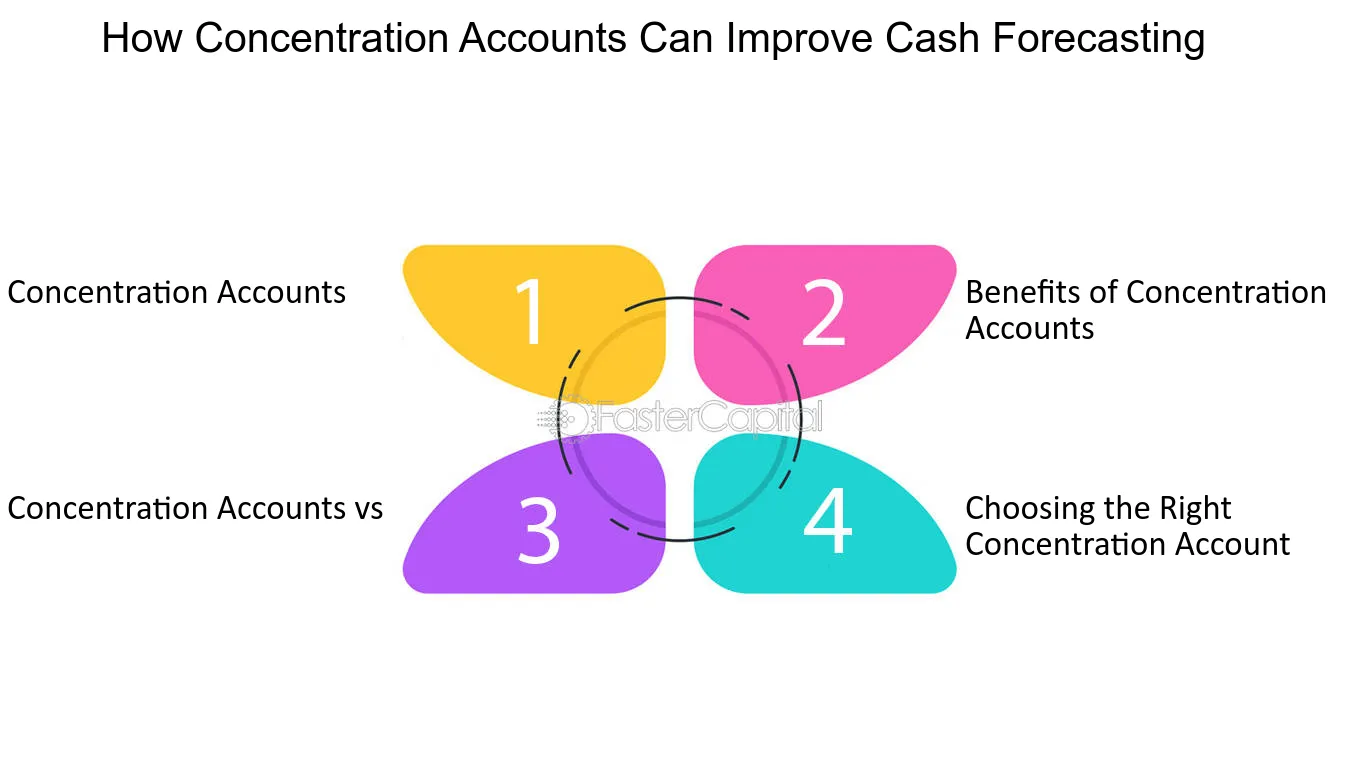 How Concentration Accounts Can Improve Cash Forecasting

Concentration Accounts

1

2

Benefits of Concentration Accounts

FasterCapital

Concentration Accounts vs

3

4

Choosing the Right Concentration Account